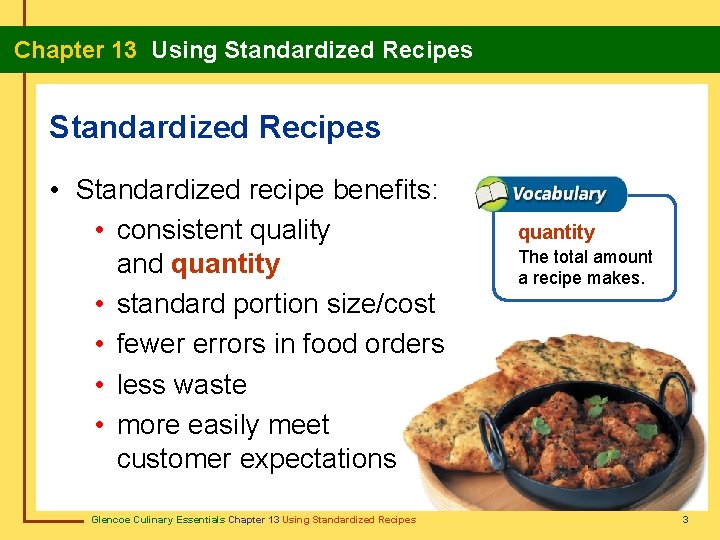 Chapter 13 Using Standardized Recipes

Standardized Recipes

• Standardized recipe benefits:
 • consistent quality and quantity
 • standard portion size/cost
 • fewer errors in food orders
 • less waste
 • more easily meet customer expectations

Vocabulary

quantity
The total amount a recipe makes.

Glencoe Culinary Essentials Chapter 13 Using Standardized Recipes

3